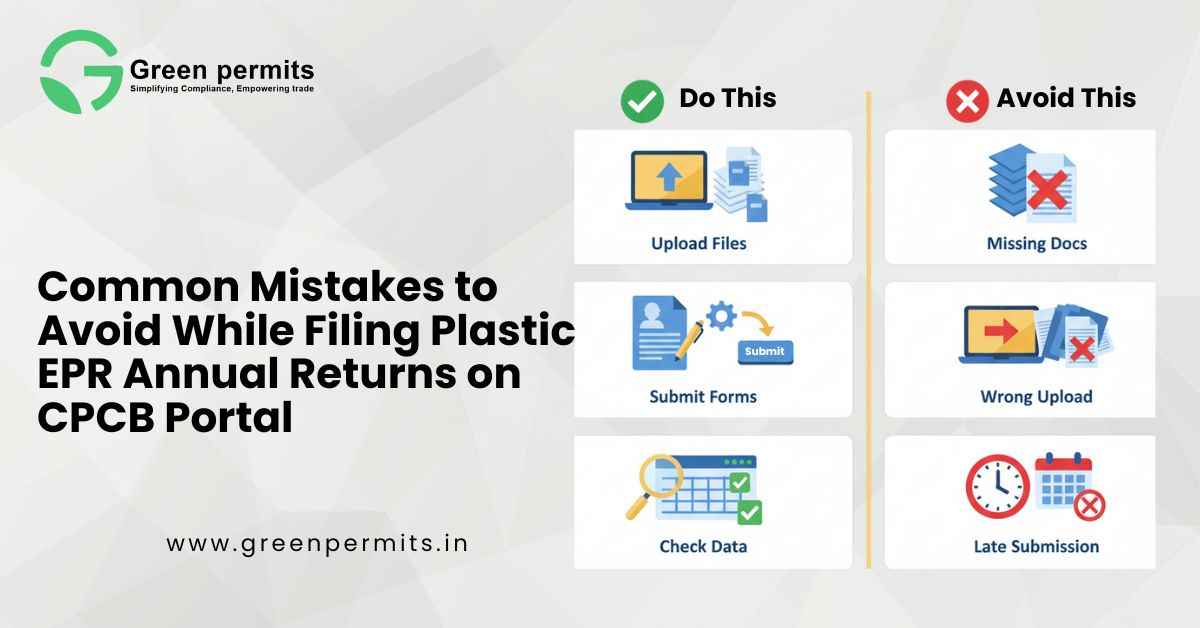 Green permits
Simplifying Compliance, Empowering trade

Common Mistakes to Avoid While Filing Plastic EPR Annual Returns on CPCB Portal

www.greenpermits.in

Do This

Upload Files

Submit

Submit Forms

Check Data

Avoid This

Missing Docs

Wrong Upload

Late Submission